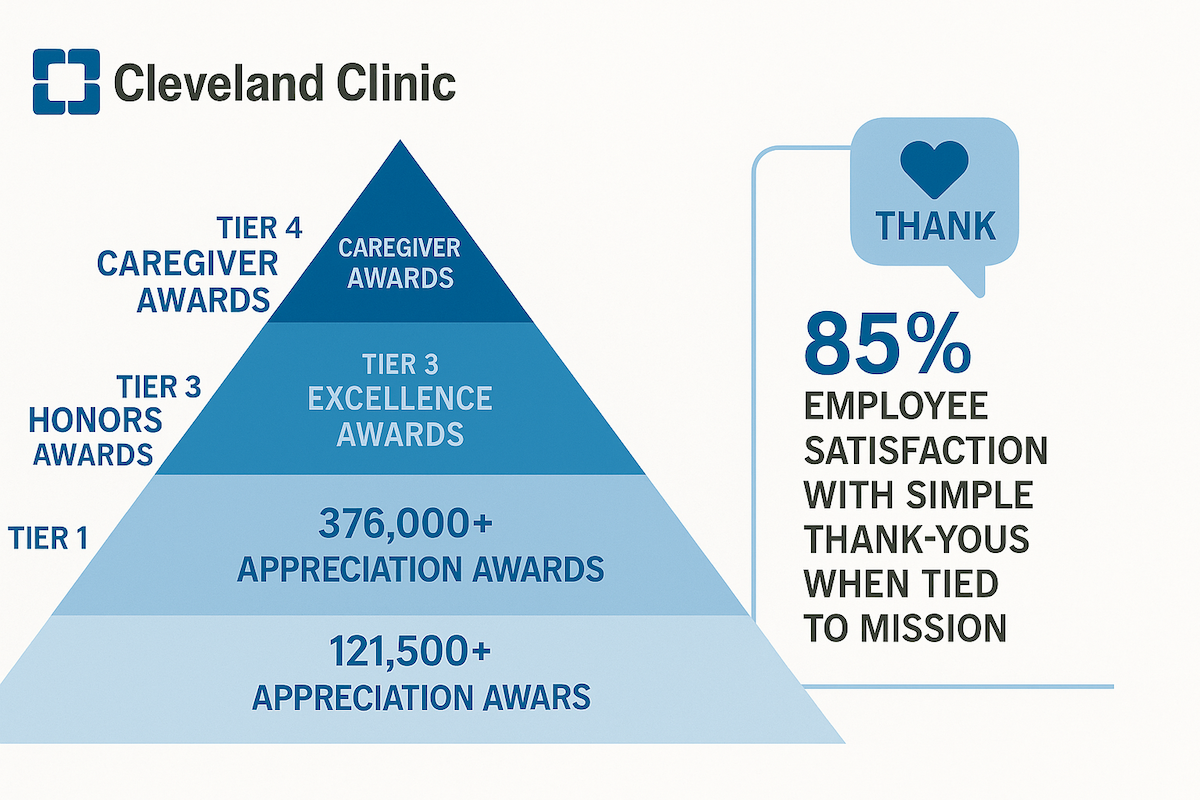 Cleveland Clinic

TIER 4
CAREGIVER
AWARDS

CAREGIVER
AWARDS

TIER 3
HONORS
AWARDS

TIER 3
EXCELLENCE
AWARDS

TIER 1

376,000+
APPRECIATION AWARDS

121,500+
APPRECIATION AWARS

THANK

85%
EMPLOYEE SATISFACTION WITH SIMPLE THANK-YOUS WHEN TIED TO MISSION